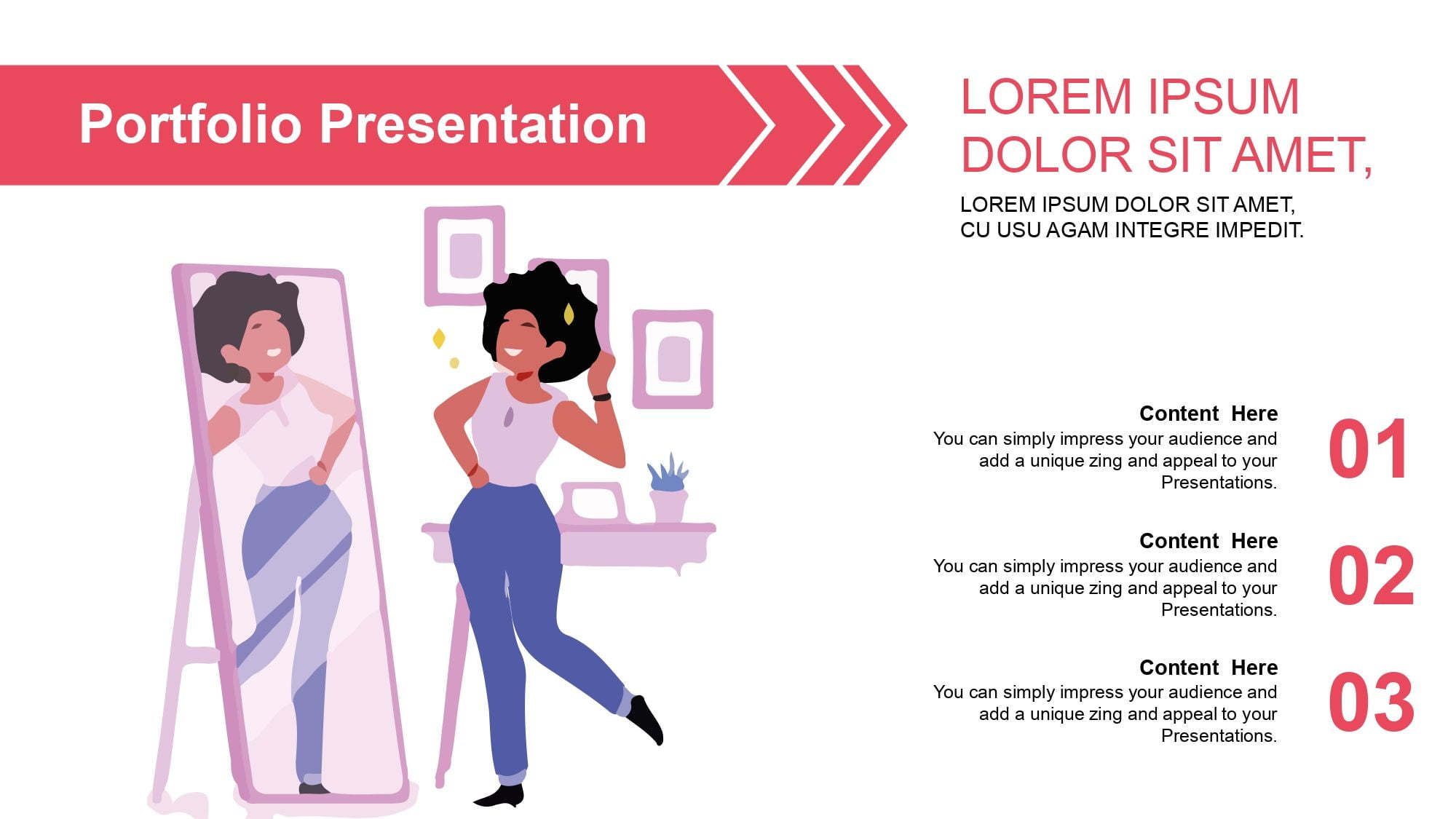 Portfolio Presentation

LOREM IPSUM DOLOR SIT AMET,

LOREM IPSUM DOLOR SIT AMET, CU USU AGAM INTEGRE IMPEDIT.

Content Here
You can simply impress your audience and add a unique zing and appeal to your Presentations.

01

Content Here
You can simply impress your audience and add a unique zing and appeal to your Presentations.

02

Content Here
You can simply impress your audience and add a unique zing and appeal to your Presentations.

03